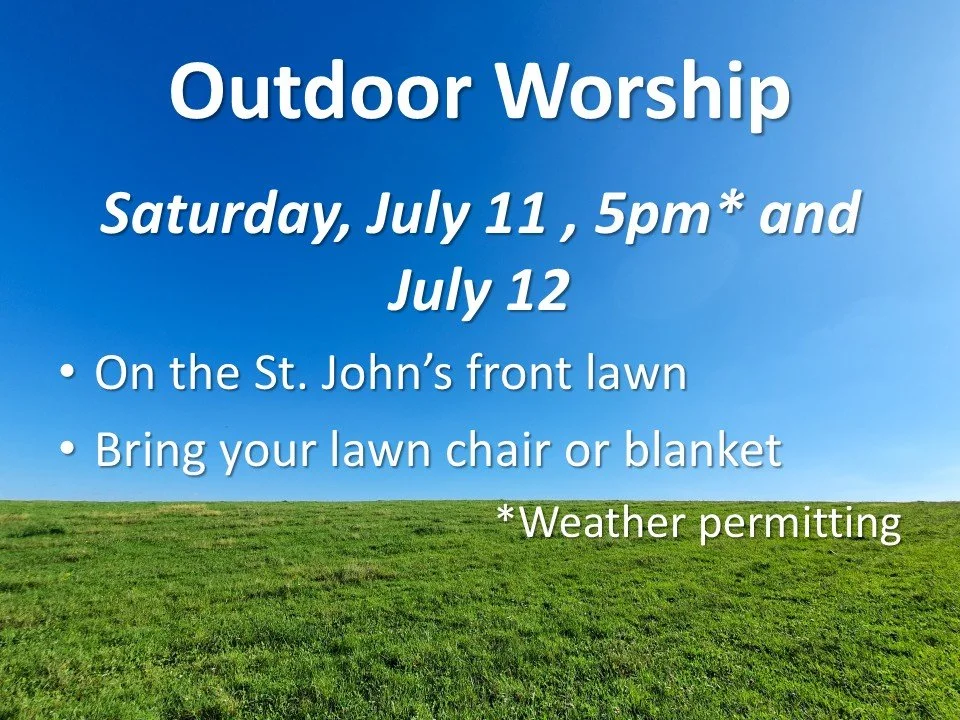 Outdoor Worship

Saturday, July 11 , 5pm* and July 12

• On the St. John's front lawn
• Bring your lawn chair or blanket

*Weather permitting